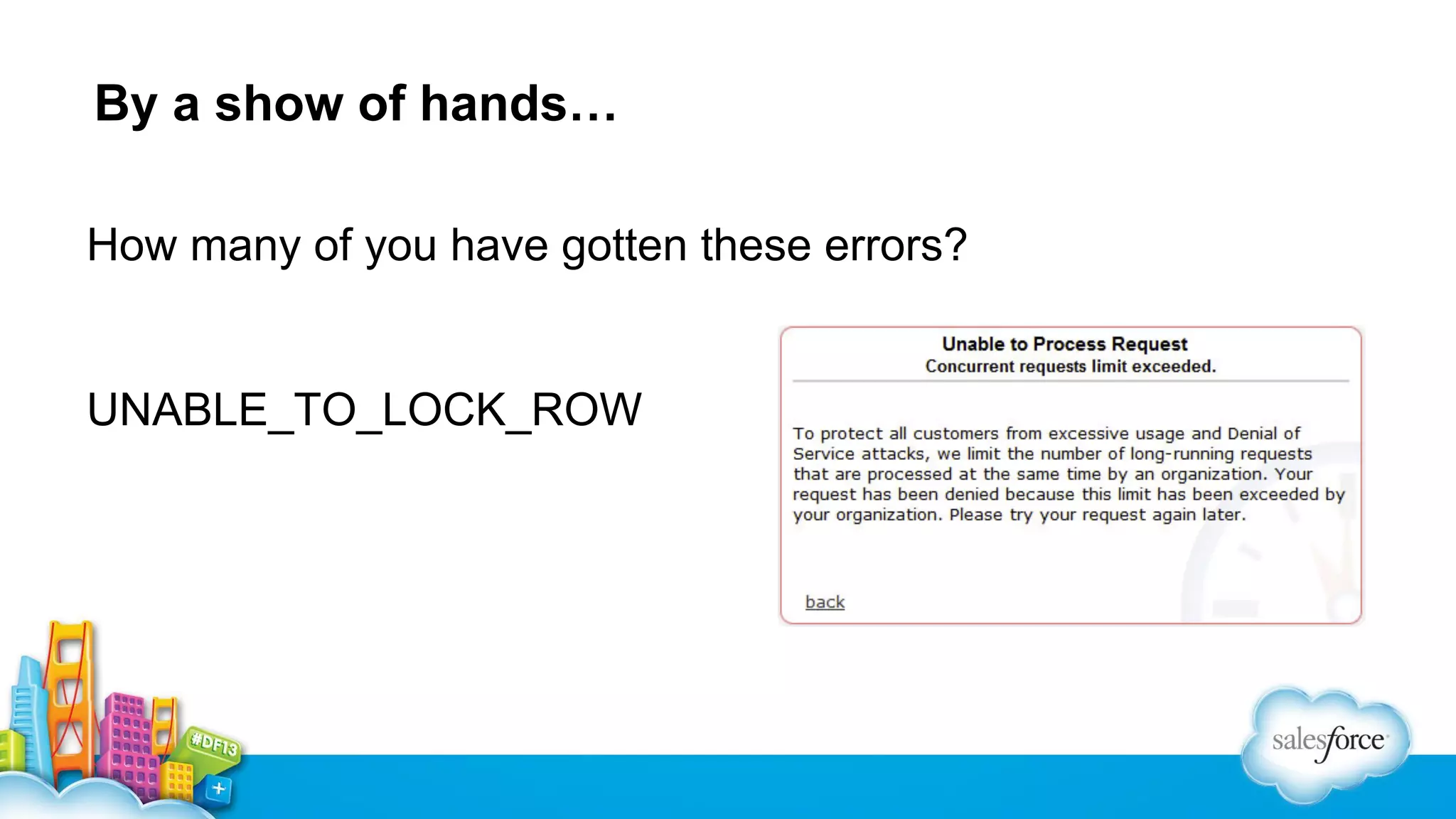 By a show of hands…

How many of you have gotten these errors?

UNABLE_TO_LOCK_ROW

Unable to Process Request
Concurrent requests limit exceeded.

To protect all customers from excessive usage and Denial of Service attacks, we limit the number of long-running requests that are processed at the same time by an organization. Your request has been denied because this limit has been exceeded by your organization. Please try your request again later.

back

#DF13

salesforce